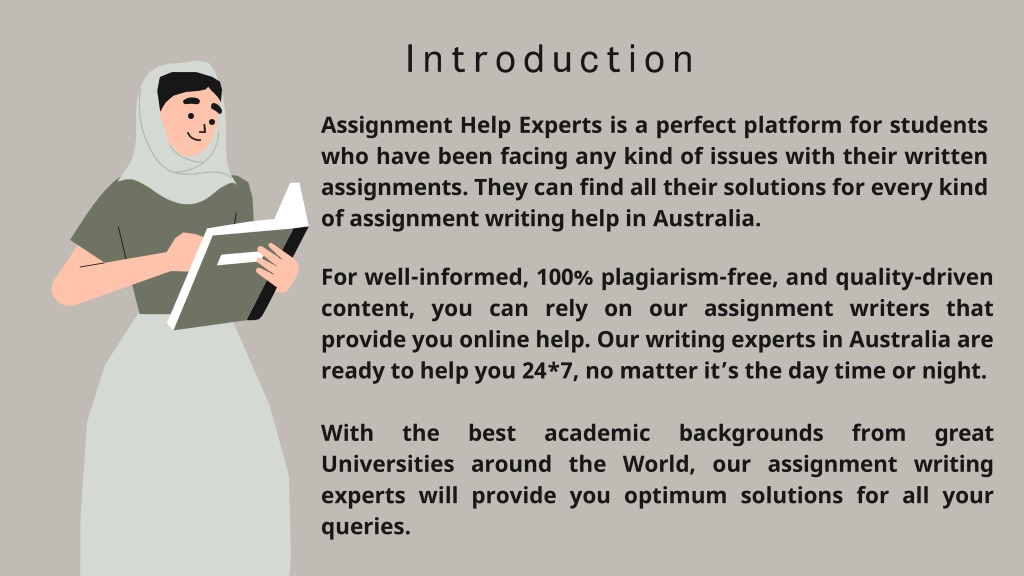 Introduction

Assignment Help Experts is a perfect platform for students who have been facing any kind of issues with their written assignments. They can find all their solutions for every kind of assignment writing help in Australia.

For well-informed, 100% plagiarism-free, and quality-driven content, you can rely on our assignment writers that provide you online help. Our writing experts in Australia are ready to help you 24*7, no matter it's the day time or night.

With the best academic backgrounds from great Universities around the World, our assignment writing experts will provide you optimum solutions for all your queries.